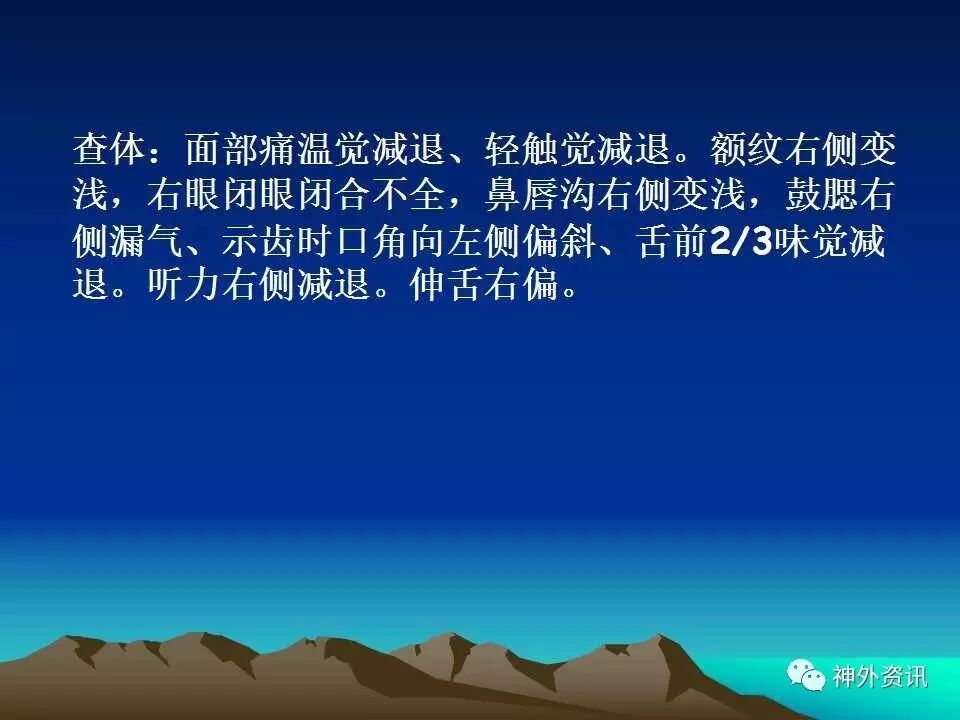 查体：面部痛温觉减退、轻触觉减退。额纹右侧变浅，右眼闭眼闭合不全，鼻唇沟右侧变浅，鼓腮右侧漏气、示齿时口角向左侧偏斜、舌前2/3味觉减退。听力右侧减退。伸舌右偏。

神外资讯